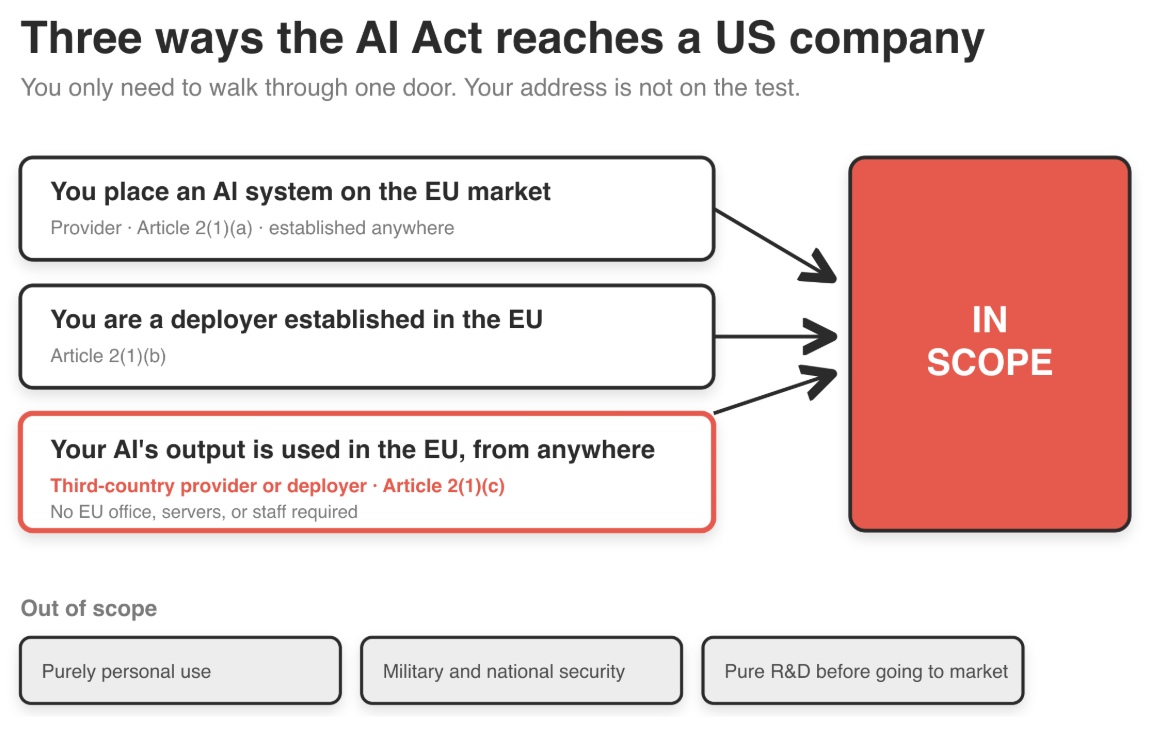 Three ways the AI Act reaches a US company

You only need to walk through one door. Your address is not on the test.

You place an AI system on the EU market
Provider · Article 2(1)(a) · established anywhere

You are a deployer established in the EU
Article 2(1)(b)

Your AI's output is used in the EU, from anywhere
Third-country provider or deployer · Article 2(1)(c)
No EU office, servers, or staff required

IN SCOPE

Out of scope

Purely personal use

Military and national security

Pure R&D before going to market